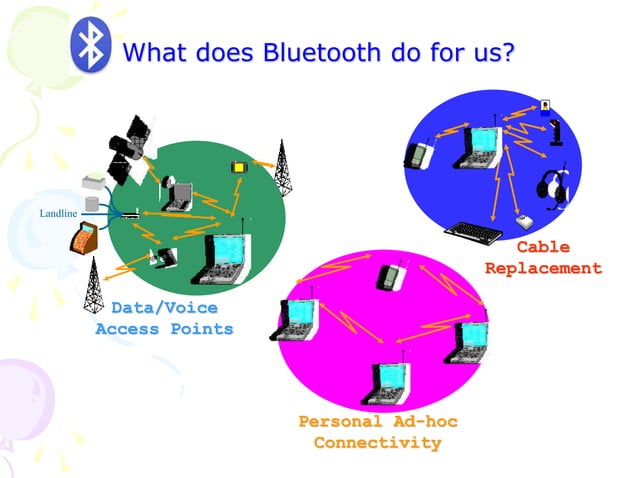 What does Bluetooth do for us?

Landline

Data/Voice Access Points

Cable Replacement

Personal Ad-hoc Connectivity